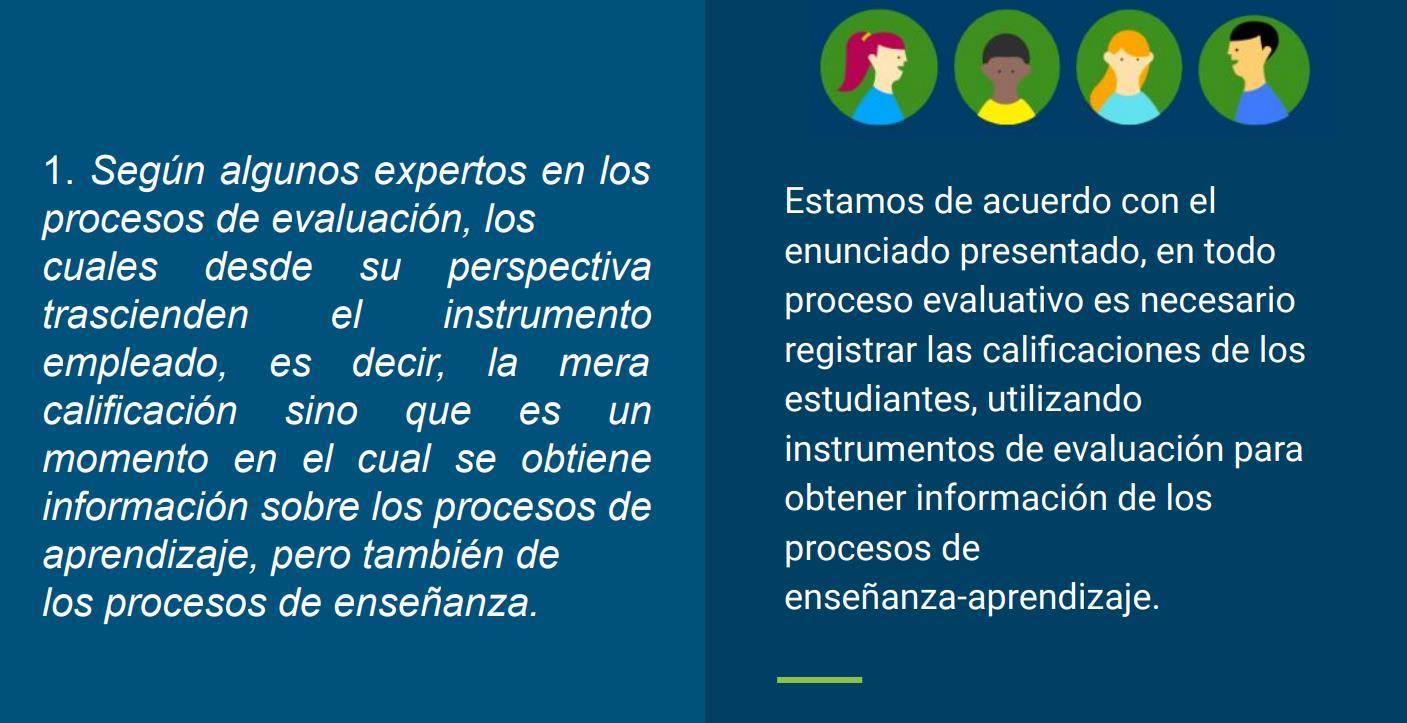 1. Según algunos expertos en los procesos de evaluación, los cuales desde su perspectiva trascienden el instrumento empleado, es decir, la mera calificación sino que es un momento en el cual se obtiene información sobre los procesos de aprendizaje, pero también de los procesos de enseñanza.

Estamos de acuerdo con el enunciado presentado, en todo proceso evaluativo es necesario registrar las calificaciones de los estudiantes, utilizando instrumentos de evaluación para obtener información de los procesos de enseñanza-aprendizaje.